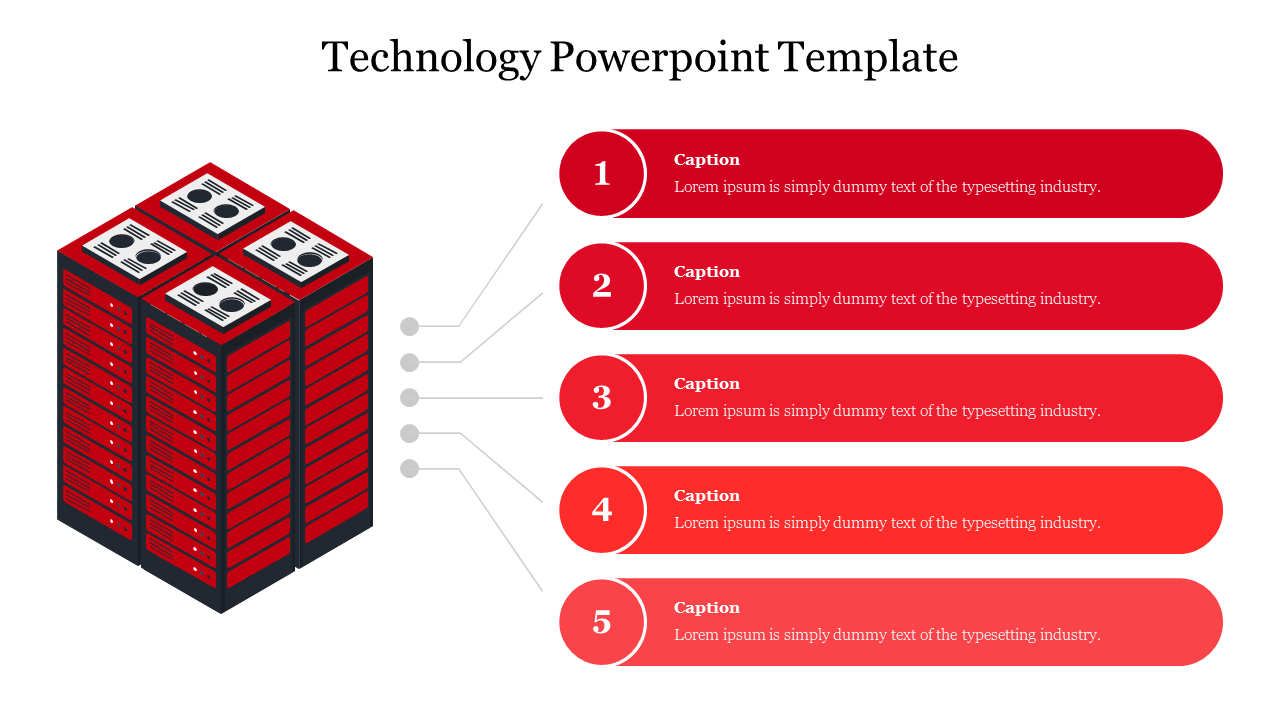 Technology Powerpoint Template

1
Caption
Lorem ipsum is simply dummy text of the typesetting industry.

2
Caption
Lorem ipsum is simply dummy text of the typesetting industry.

3
Caption
Lorem ipsum is simply dummy text of the typesetting industry.

4
Caption
Lorem ipsum is simply dummy text of the typesetting industry.

5
Caption
Lorem ipsum is simply dummy text of the typesetting industry.